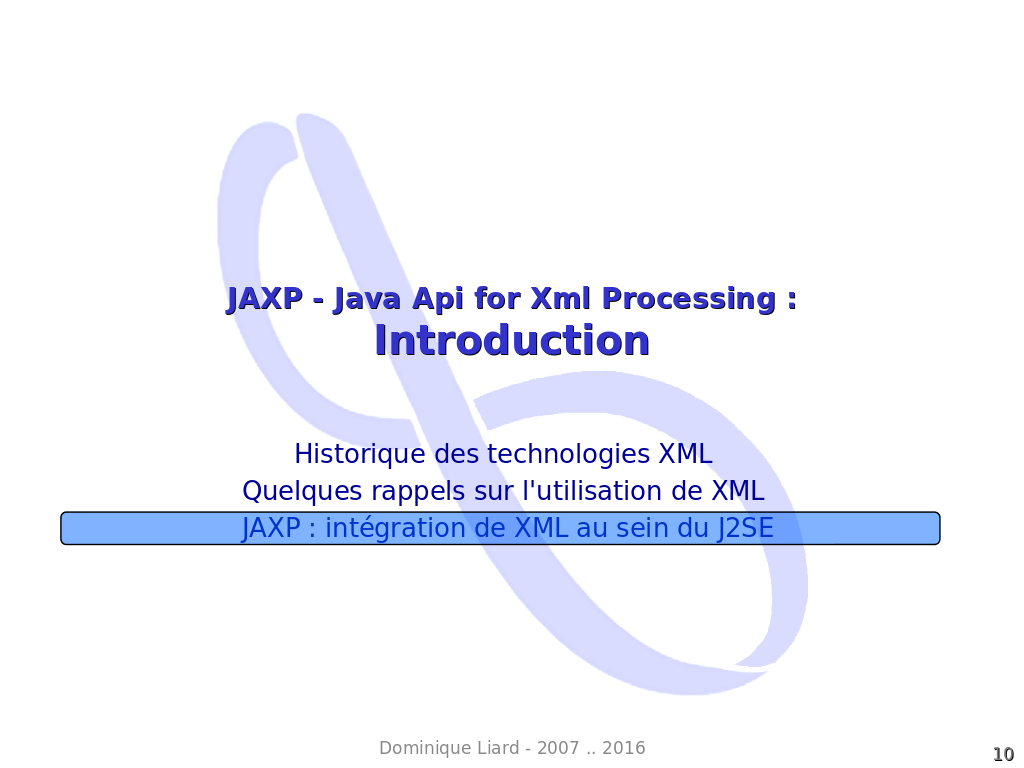 JAXP - Java Api for Xml Processing :
Introduction

Historique des technologies XML
Quelques rappels sur l'utilisation de XML
JAXP : intégration de XML au sein du J2SE

Dominique Liard - 2007 .. 2016

10